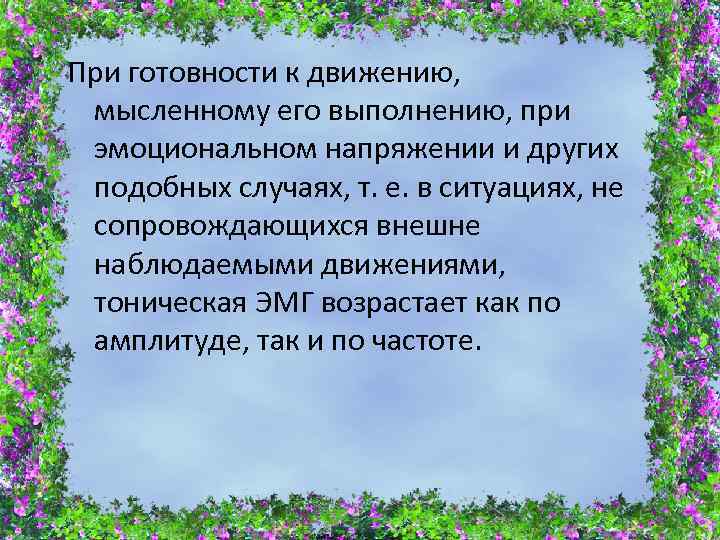 При готовности к движению, мысленному его выполнению, при эмоциональном напряжении и других подобных случаях, т. е. в ситуациях, не сопровождающихся внешне наблюдаемыми движениями, тоническая ЭМГ возрастает как по амплитуде, так и по частоте.